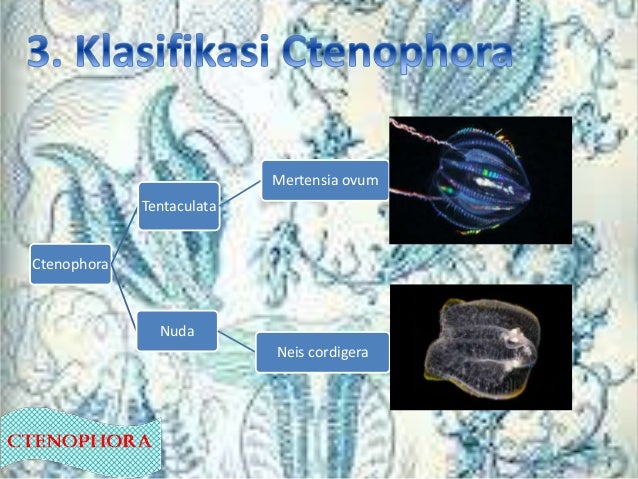 3. Klasifikasi Ctenophora

Ctenophora

Tentaculata

Mertensia ovum

Nuda

Neis cordigera

CTENOPHORA